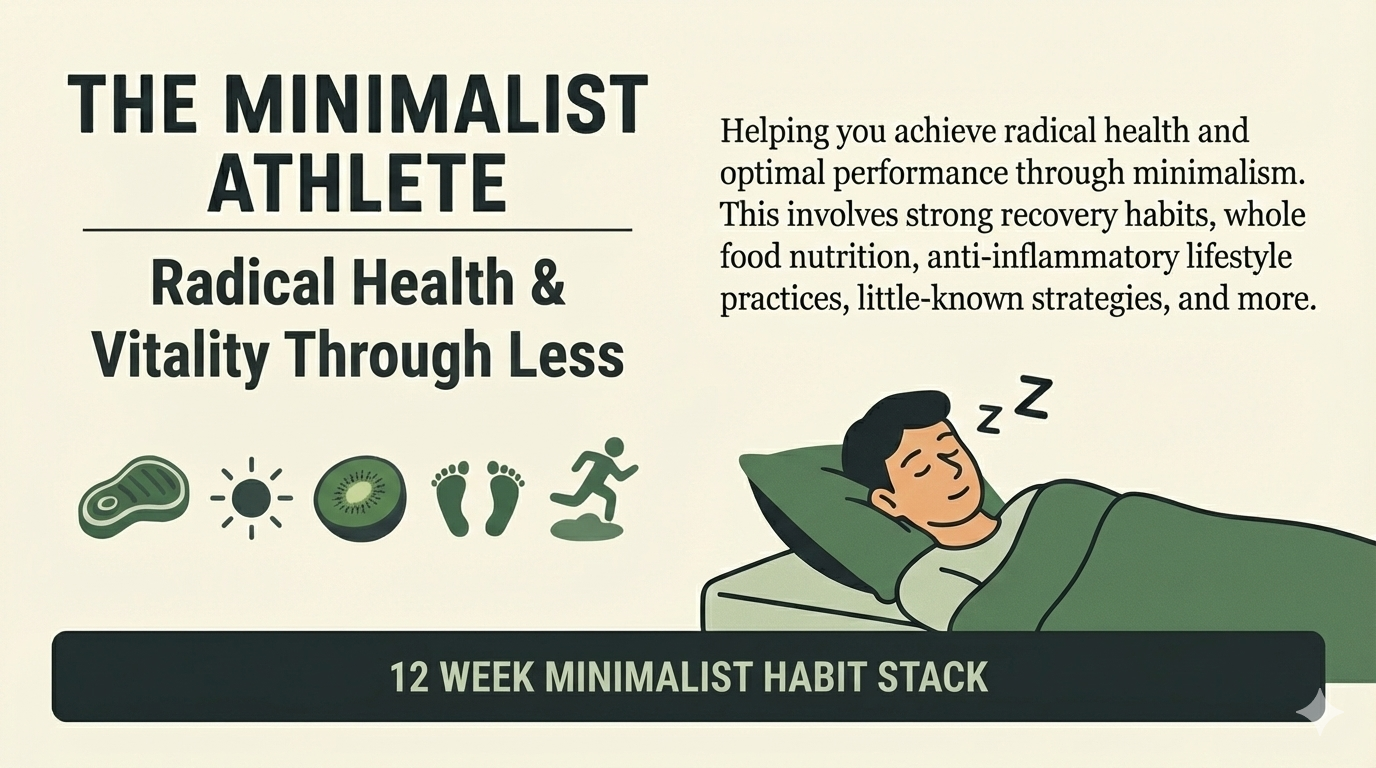 THE MINIMALIST ATHLETE

Radical Health & Vitality Through Less

Helping you achieve radical health and optimal performance through minimalism. This involves strong recovery habits, whole food nutrition, anti-inflammatory lifestyle practices, little-known strategies, and more.

z Z

12 WEEK MINIMALIST HABIT STACK